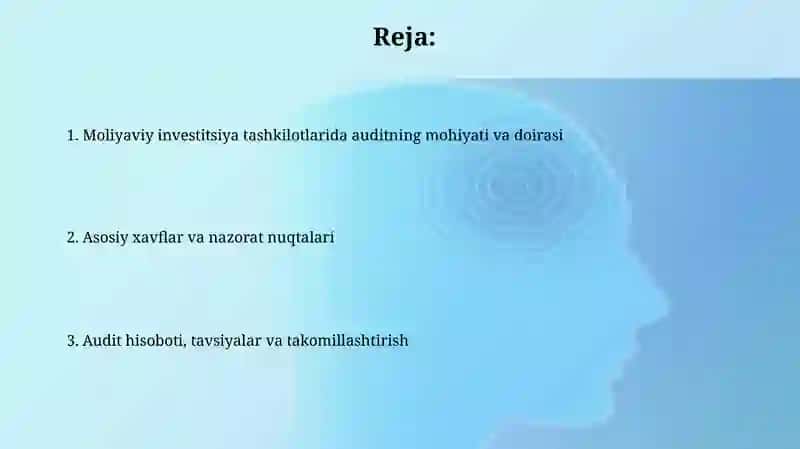 Reja:

1. Moliyaviy investitsiya tashkilotlarida auditning mohiyati va doirasi

2. Asosiy xavflar va nazorat nuqtalari

3. Audit hisoboti, tavsiyalar va takomillashtirish